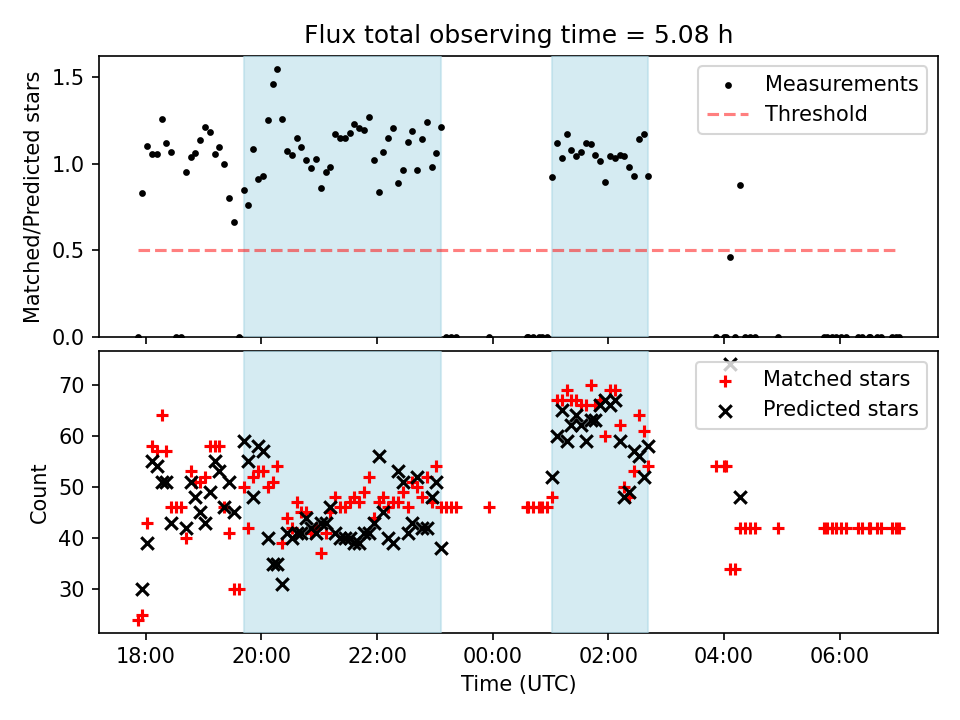 Flux total observing time = 5.08 h

Matched/Predicted stars

1.5
1.0
0.5
0.0

Measurements
Threshold

Count

70
60
50
40
30

Matched stars
Predicted stars

18:00
20:00
22:00
00:00
02:00
04:00
06:00

Time (UTC)